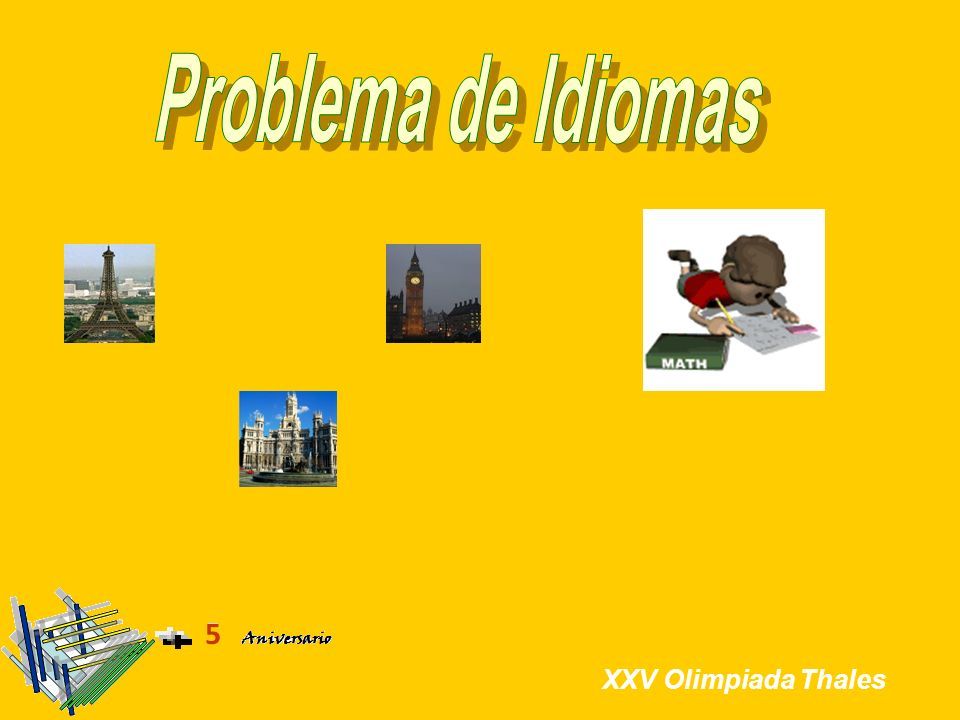 Problema de Idiomas

MATH

5 Aniversario

XXV Olimpiada Thales